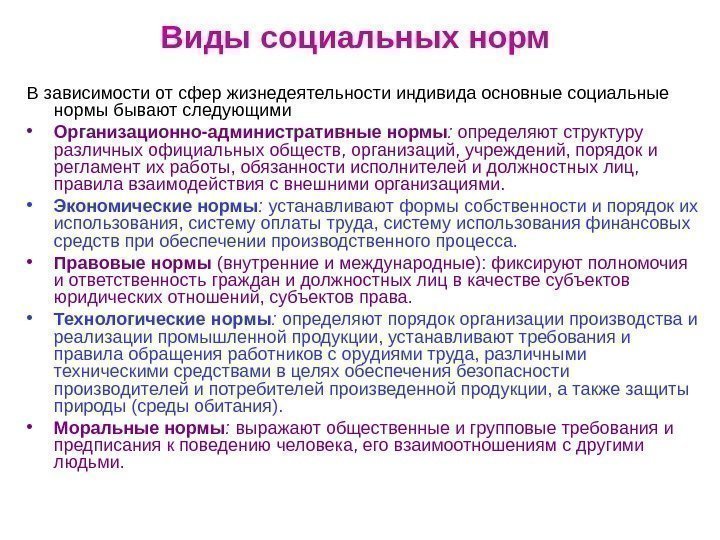 Виды социальных норм

В зависимости от сфер жизнедеятельности индивида основные социальные нормы бывают следующими

• Организационно-административные нормы: определяют структуру различных официальных обществ, организаций, учреждений, порядок и регламент их работы, обязанности исполнителей и должностных лиц, правила взаимодействия с внешними организациями.

• Экономические нормы: устанавливают формы собственности и порядок их использования, систему оплаты труда, систему использования финансовых средств при обеспечении производственного процесса.

• Правовые нормы (внутренние и международные): фиксируют полномочия и ответственность граждан и должностных лиц в качестве субъектов юридических отношений, субъектов права.

• Технологические нормы: определяют порядок организации производства и реализации промышленной продукции, устанавливают требования и правила обращения работников с орудиями труда, различными техническими средствами в целях обеспечения безопасности производителей и потребителей произведенной продукции, а также защиты природы (среды обитания).

• Моральные нормы: выражают общественные и групповые требования и предписания к поведению человека, его взаимоотношениям с другими людьми.